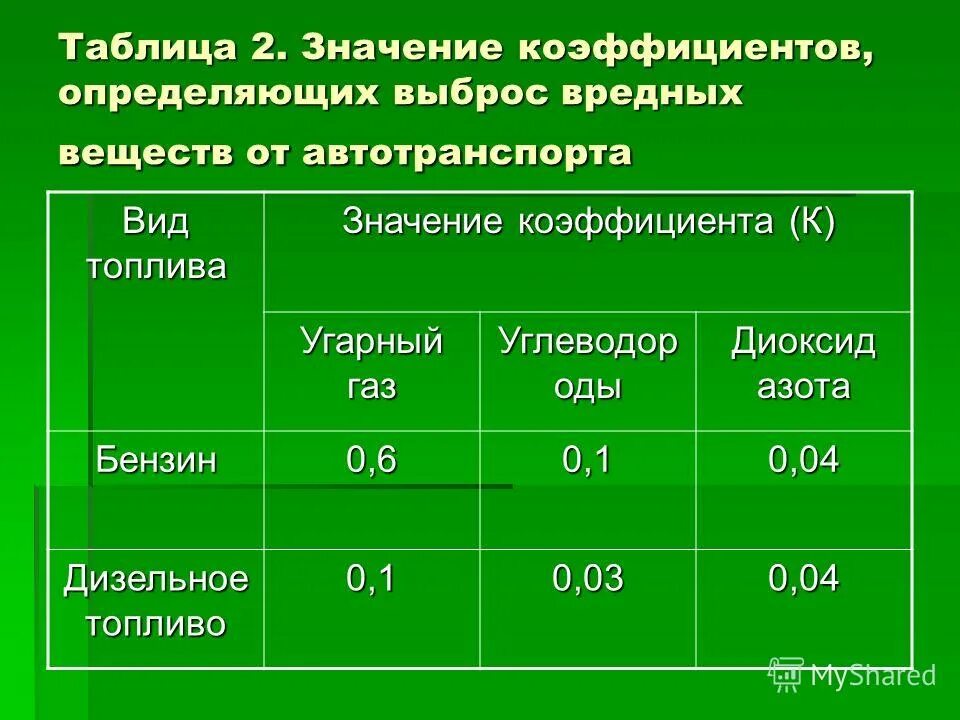 Таблица 2. Значение коэффициентов, определяющих выброс вредных веществ от автотранспорта

| Вид топлива | Значение коэффициента (К) | | |
|---|---|---|---|
| | Угарный газ | Углеводороды | Диоксид азота |
| Бензин | 0,6 | 0,1 | 0,04 |
| Дизельное топливо | 0,1 | 0,03 | 0,04 |

MyShared